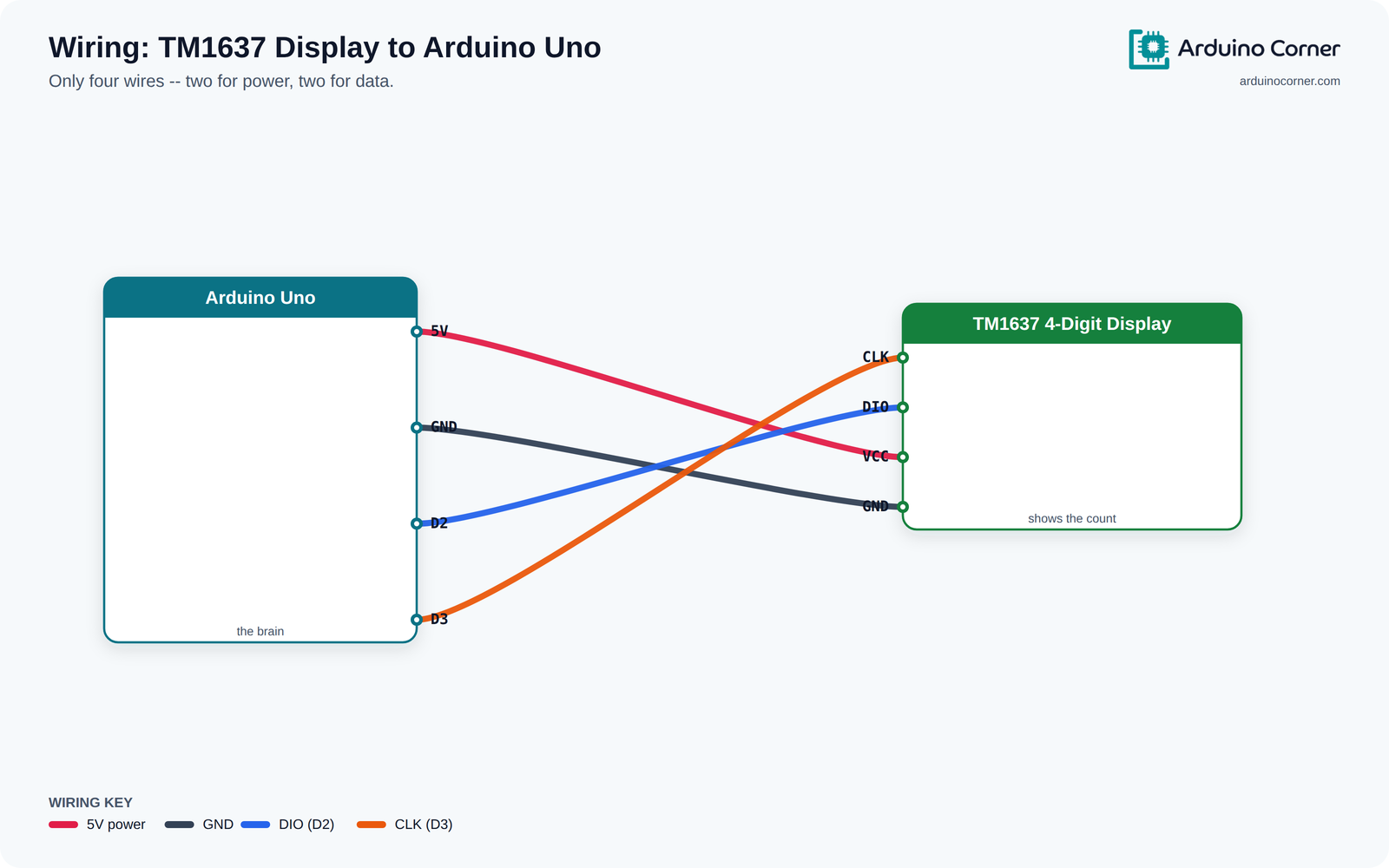 Wiring: TM1637 Display to Arduino Uno
Only four wires -- two for power, two for data.

Arduino Corner
arduinocorner.com

Arduino Uno
5V
GND
D2
D3
the brain

TM1637 4-Digit Display
CLK
DIO
VCC
GND
shows the count

WIRING KEY
5V power
GND
DIO (D2)
CLK (D3)